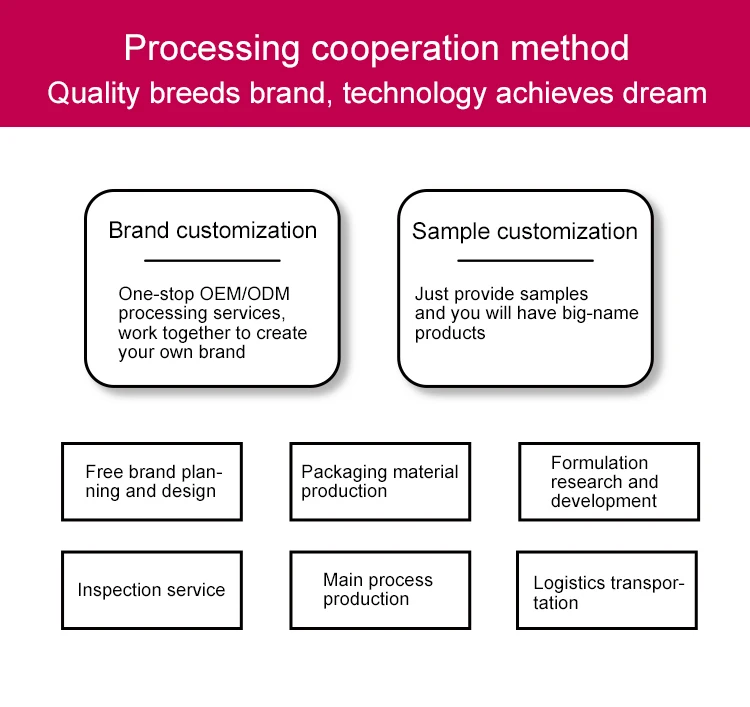 Processing cooperation method
Quality breeds brand, technology achieves dream

Brand customization

One-stop OEM/ODM processing services, work together to create your own brand

Sample customization

Just provide samples and you will have big-name products

Free brand planning and design

Packaging material production

Formulation research and development

Inspection service

Main process production

Logistics transportation